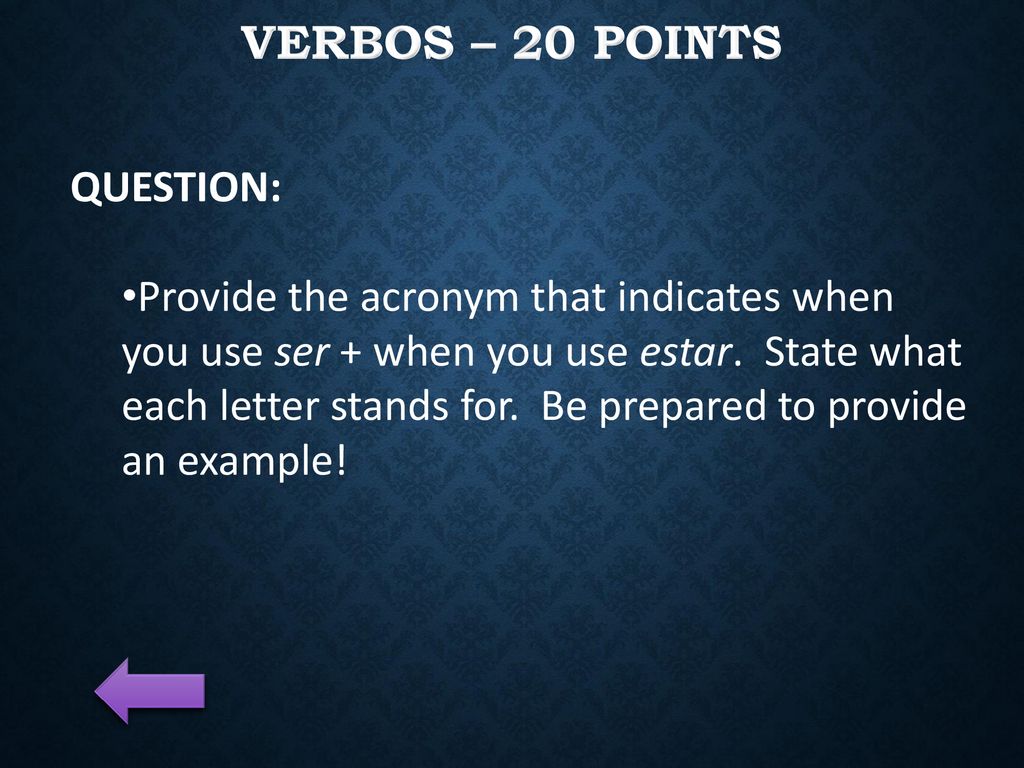 VERBOS – 20 POINTS

QUESTION:

•Provide the acronym that indicates when you use ser + when you use estar. State what each letter stands for. Be prepared to provide an example!